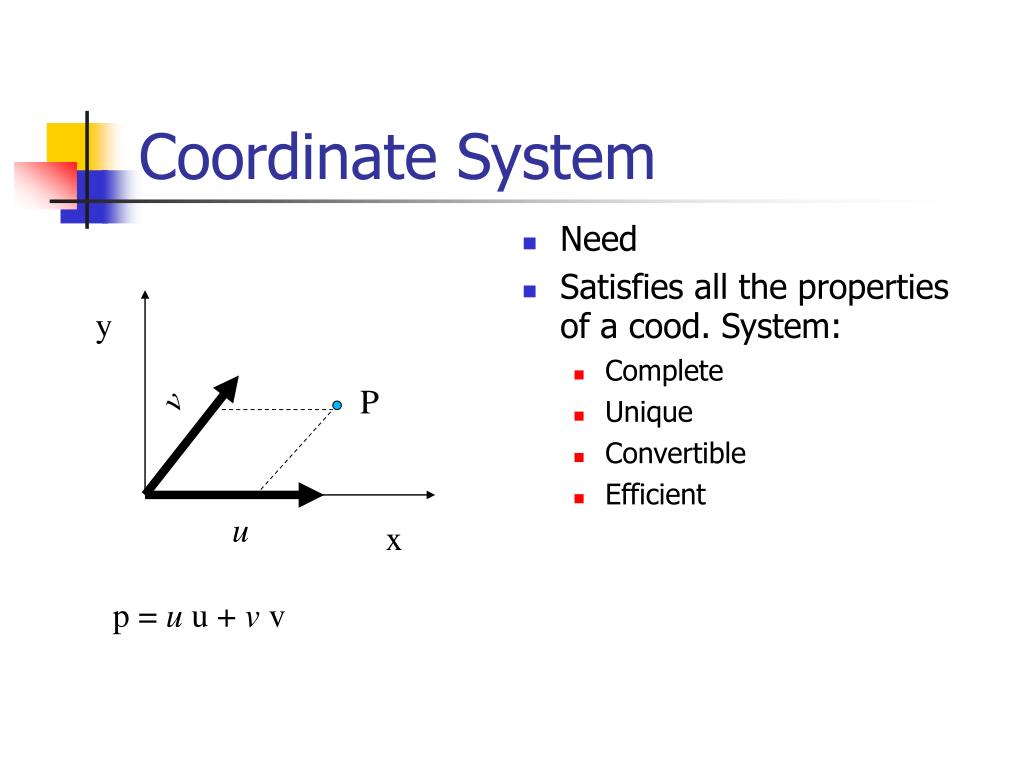 Coordinate System

y

$v$

P

$u$

x

p = $u$ u + $v$ v

Need

Satisfies all the properties of a cood. System:

Complete

Unique

Convertible

Efficient